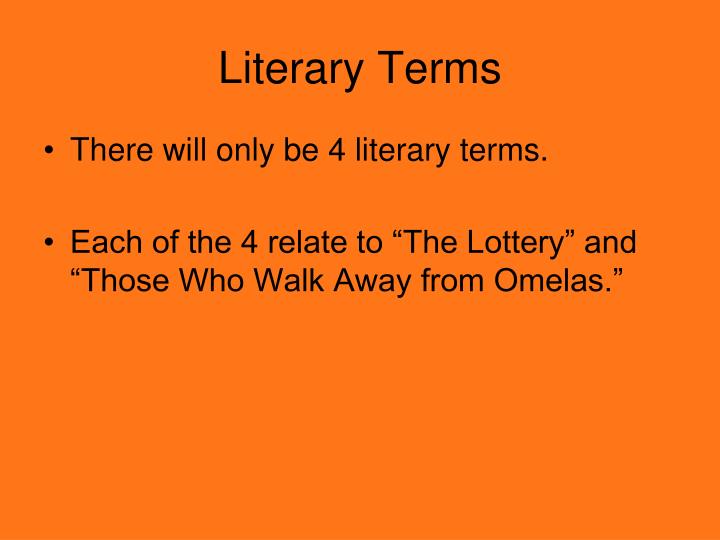 Literary Terms

• There will only be 4 literary terms.

• Each of the 4 relate to “The Lottery” and “Those Who Walk Away from Omelas.”